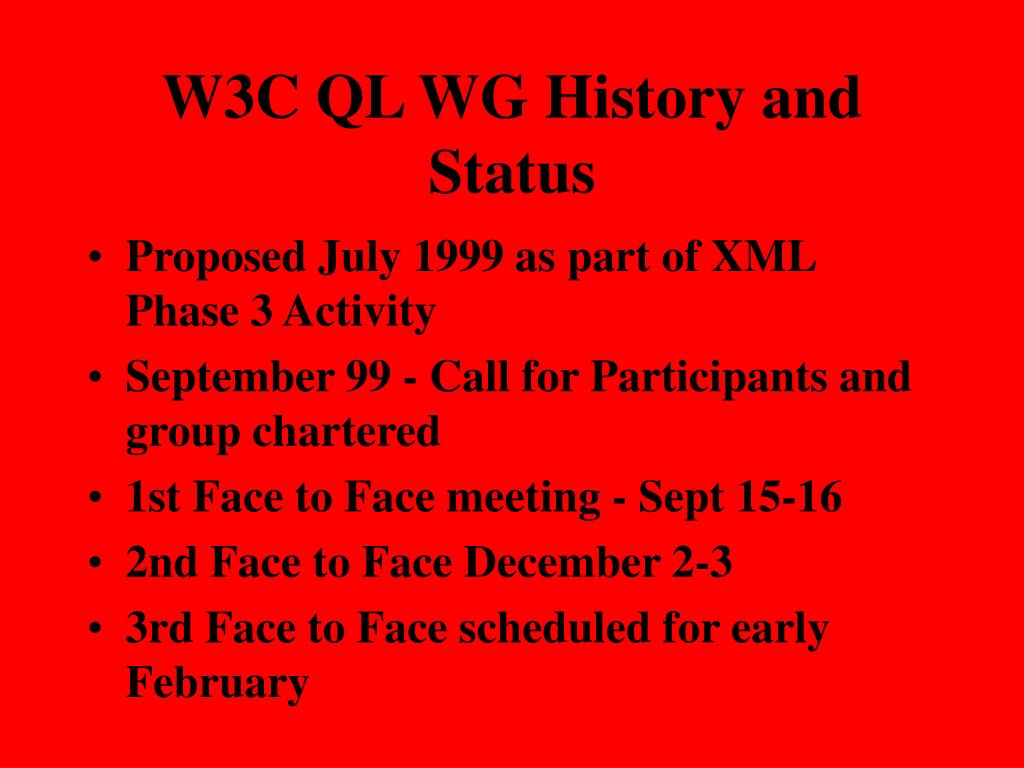 W3C QL WG History and Status

• Proposed July 1999 as part of XML Phase 3 Activity
• September 99 - Call for Participants and group chartered
• 1st Face to Face meeting - Sept 15-16
• 2nd Face to Face December 2-3
• 3rd Face to Face scheduled for early February